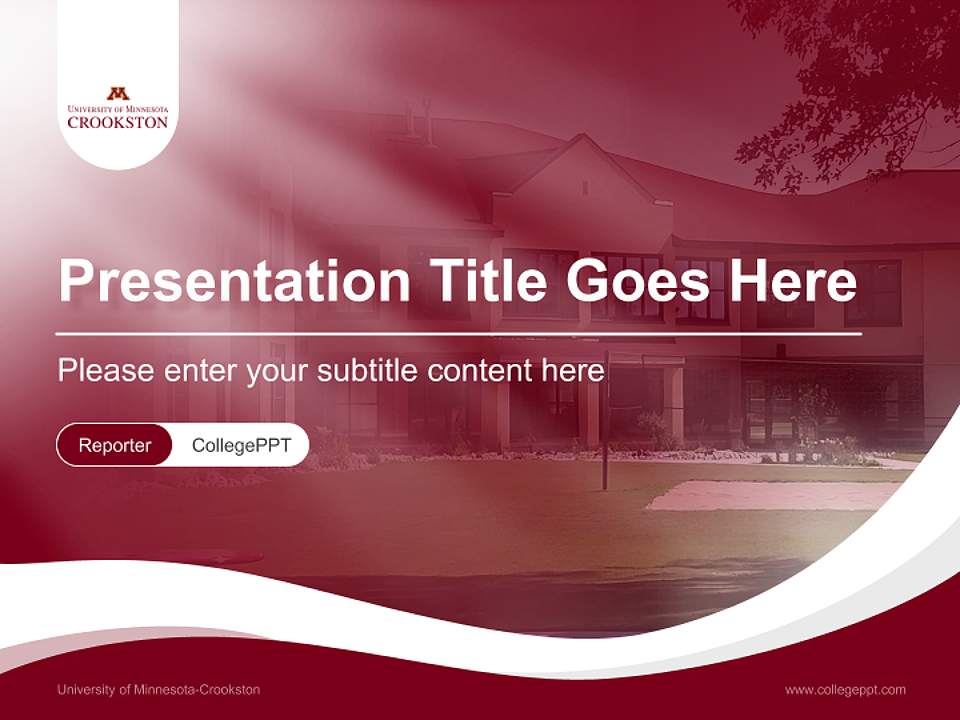 M
UNIVERSITY OF MINNESOTA
CROOKSTON

Presentation Title Goes Here

Please enter your subtitle content here

Reporter CollegePPT

University of Minnesota-Crookston

www.collegeppt.com